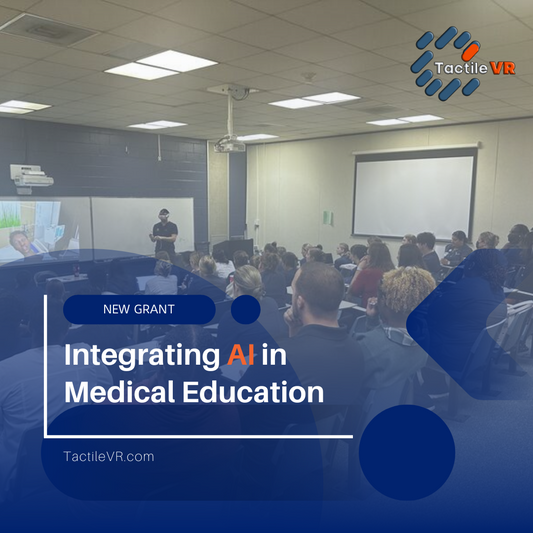 Tactile VR

NEW GRANT

Integrating AI in Medical Education

TactileVR.com